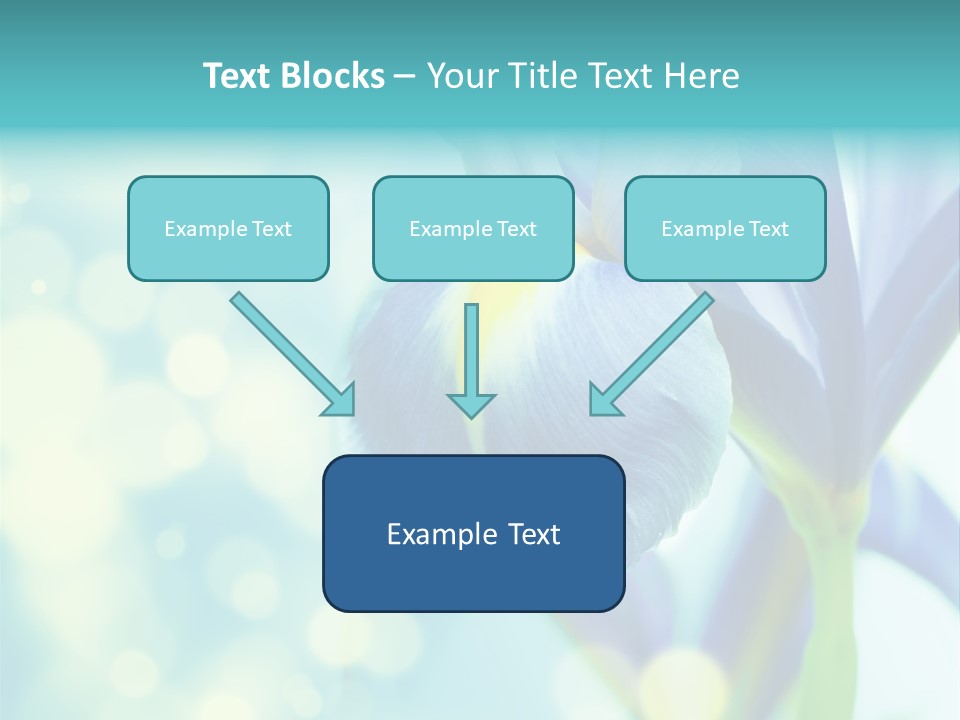 Text Blocks – Your Title Text Here

Example Text

Example Text

Example Text

Example Text